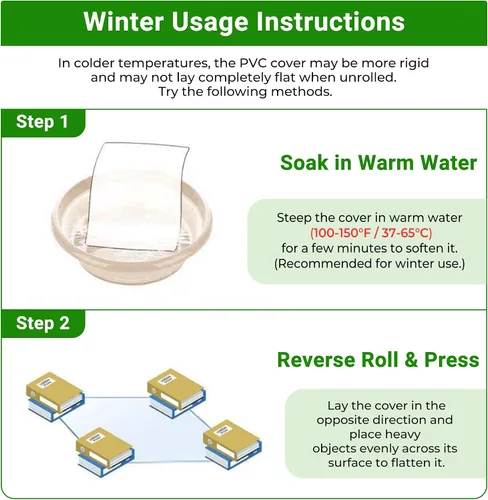 Winter Usage Instructions

In colder temperatures, the PVC cover may be more rigid and may not lay completely flat when unrolled. Try the following methods.

Step 1

Soak in Warm Water

Steep the cover in warm water (100-150°F / 37-65°C) for a few minutes to soften it. (Recommended for winter use.)

Step 2

Reverse Roll & Press

Lay the cover in the opposite direction and place heavy objects evenly across its surface to flatten it.